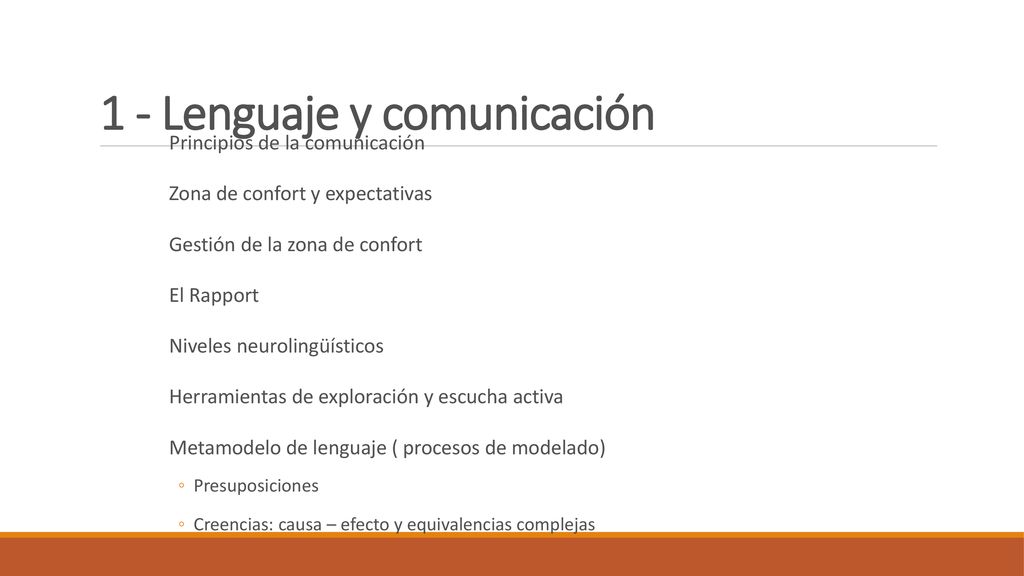 1 - Lenguaje y comunicación

Principios de la comunicación

Zona de confort y expectativas

Gestión de la zona de confort

El Rapport

Niveles neurolingüísticos

Herramientas de exploración y escucha activa

Metamodelo de lenguaje ( procesos de modelado)

◦ Presuposiciones

◦ Creencias: causa – efecto y equivalencias complejas